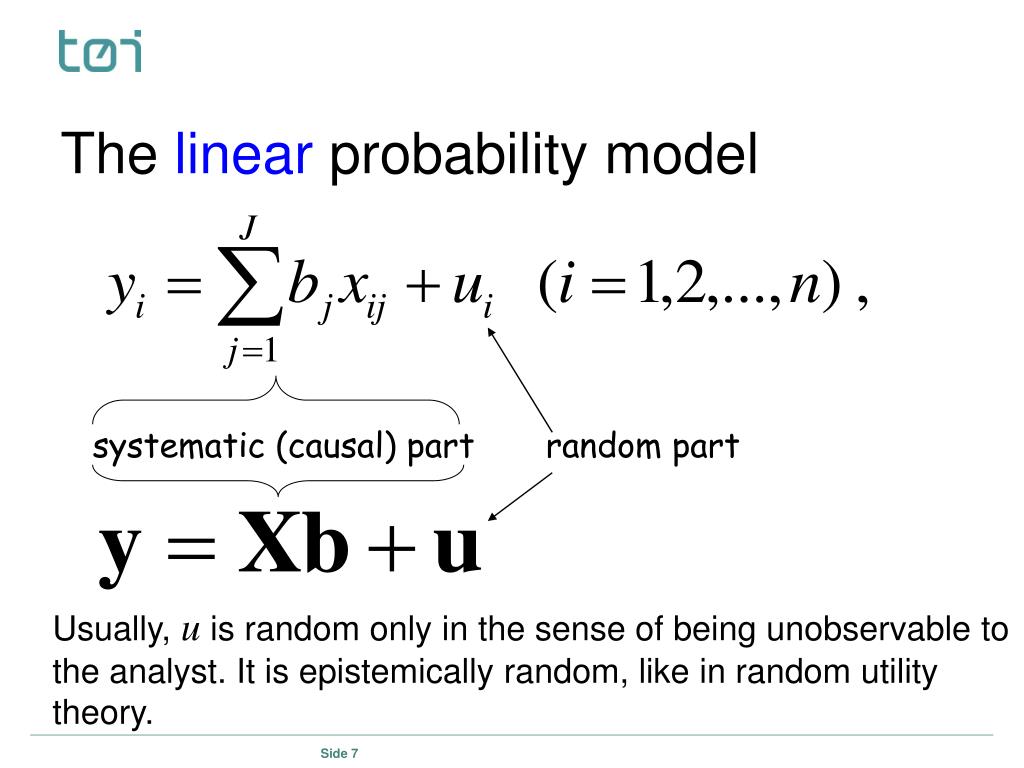 tøi

The linear probability model

$y_i = \sum_{j=1}^{J} b_j x_{ij} + u_i \quad (i = 1,2,...,n)$ ,

systematic (causal) part

random part

$\mathbf{y} = \mathbf{Xb} + \mathbf{u}$

Usually, $u$ is random only in the sense of being unobservable to the analyst. It is epistemically random, like in random utility theory.

Side 7